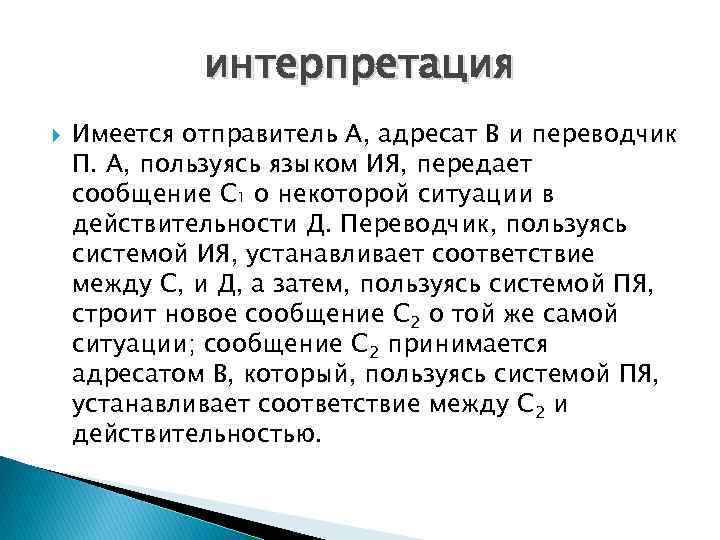 интерпретация

Имеется отправитель А, адресат В и переводчик П. А, пользуясь языком ИЯ, передает сообщение $C_1$ о некоторой ситуации в действительности Д. Переводчик, пользуясь системой ИЯ, устанавливает соответствие между С, и Д, а затем, пользуясь системой ПЯ, строит новое сообщение $C_2$ о той же самой ситуации; сообщение $C_2$ принимается адресатом В, который, пользуясь системой ПЯ, устанавливает соответствие между $C_2$ и действительностью.